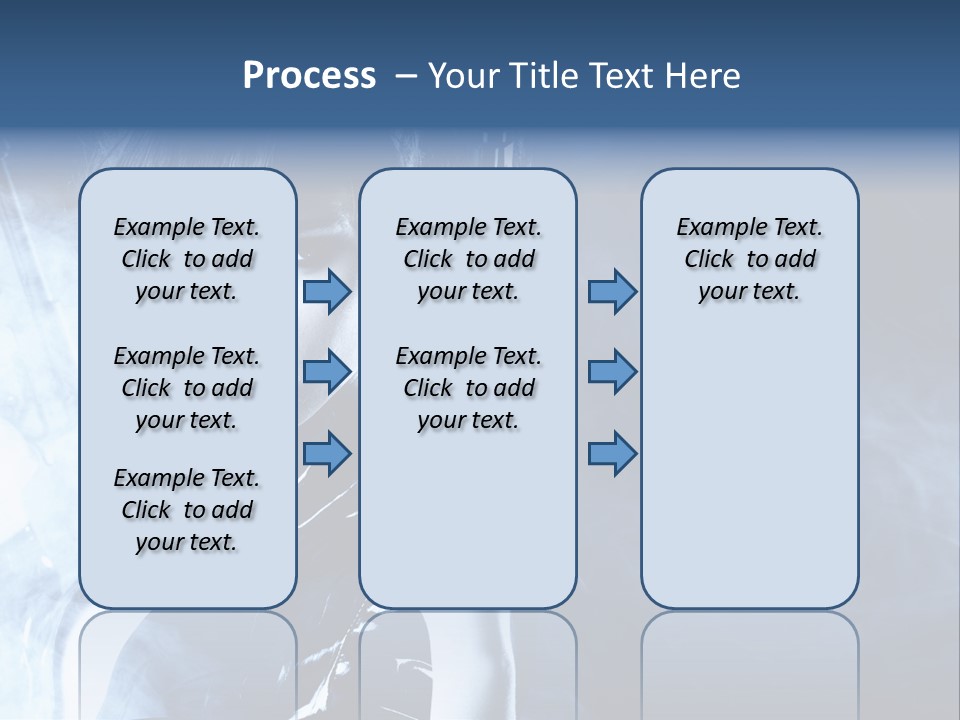 Process – Your Title Text Here

Example Text. Click to add your text.

Example Text. Click to add your text.

Example Text. Click to add your text.

Example Text. Click to add your text.

Example Text. Click to add your text.

Example Text. Click to add your text.